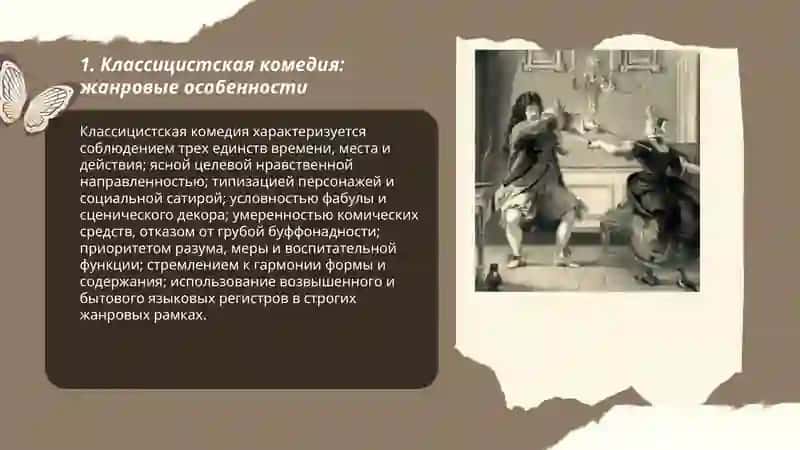 1. Классицистская комедия: жанровые особенности

Классицистская комедия характеризуется соблюдением трех единств времени, места и действия; ясной целевой нравственной направленностью; типизацией персонажей и социальной сатирой; условностью фабулы и сценического декора; умеренностью комических средств, отказом от грубой буффонадности; приоритетом разума, меры и воспитательной функции; стремлением к гармонии формы и содержания; использование возвышенного и бытового языковых регистров в строгих жанровых рамках.